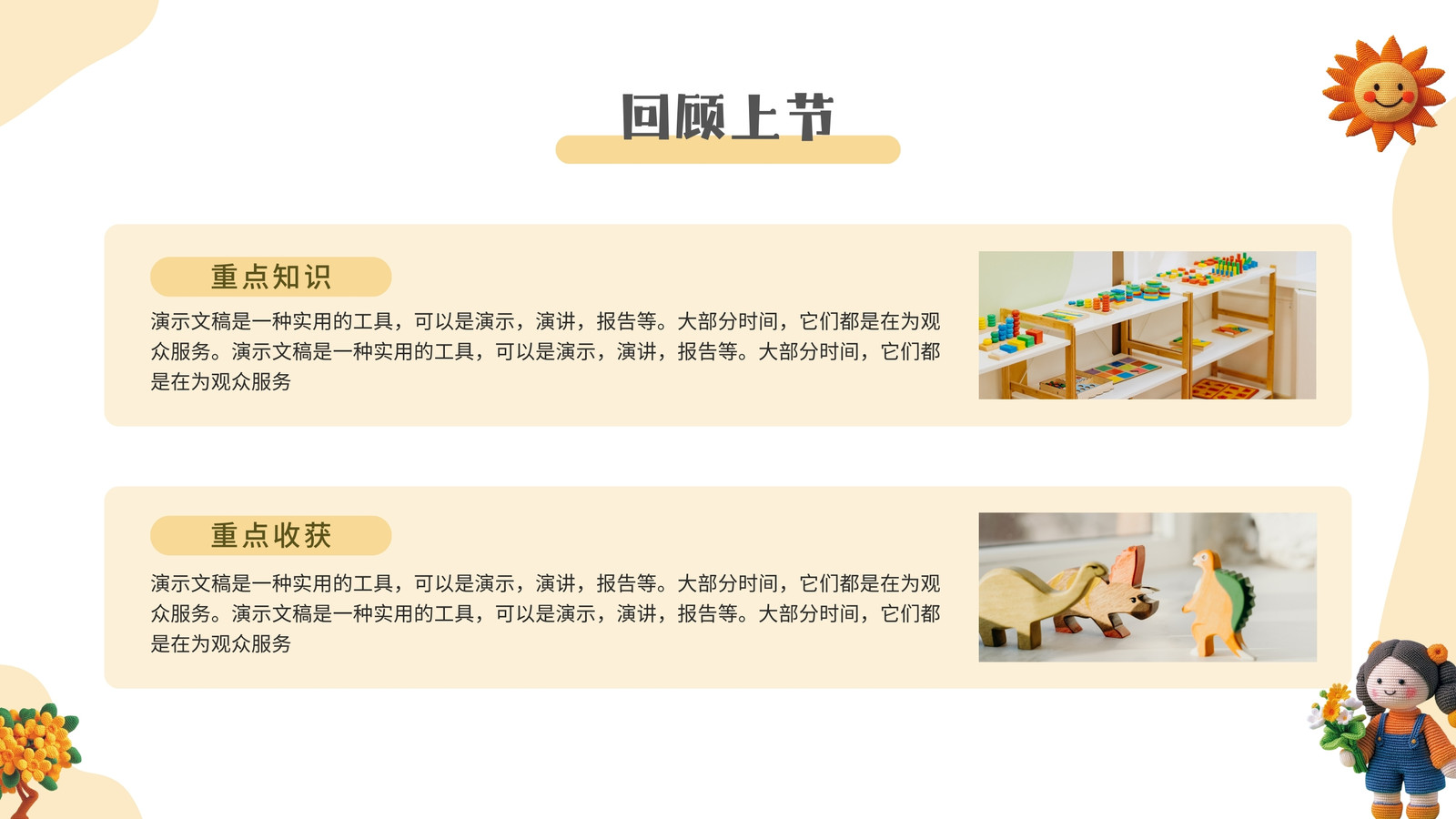 回顾上节

重点知识

演示文稿是一种实用的工具，可以是演示，演讲，报告等。大部分时间，它们都是在为观众服务。演示文稿是一种实用的工具，可以是演示，演讲，报告等。大部分时间，它们都是在为观众服务

重点收获

演示文稿是一种实用的工具，可以是演示，演讲，报告等。大部分时间，它们都是在为观众服务。演示文稿是一种实用的工具，可以是演示，演讲，报告等。大部分时间，它们都是在为观众服务